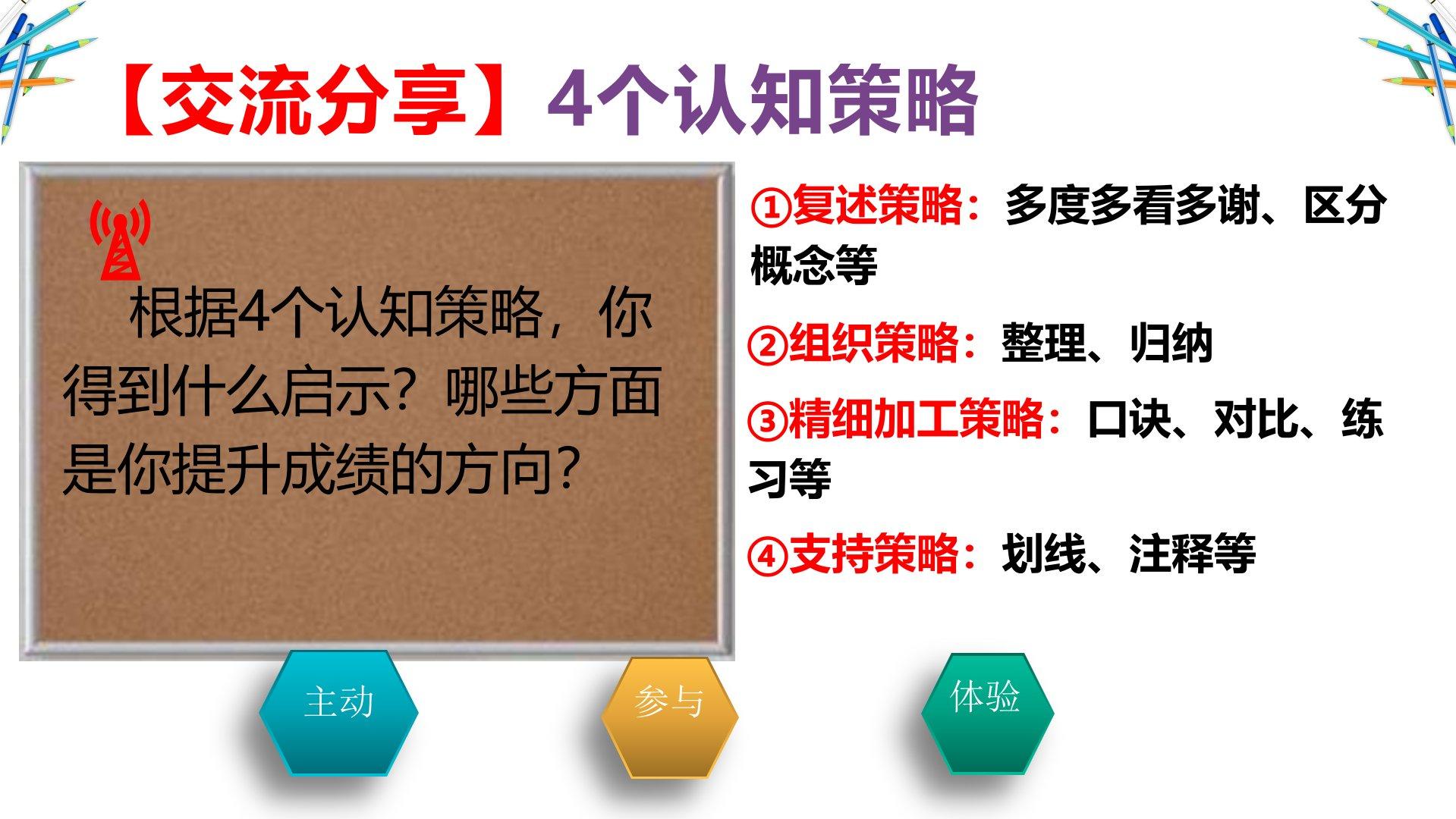 【交流分享】4个认知策略

根据4个认知策略，你得到什么启示？哪些方面是你提升成绩的方向？

①复述策略：多度多看多谢、区分概念等

②组织策略：整理、归纳

③精细加工策略：口诀、对比、练习等

④支持策略：划线、注释等

主动

参与

体验